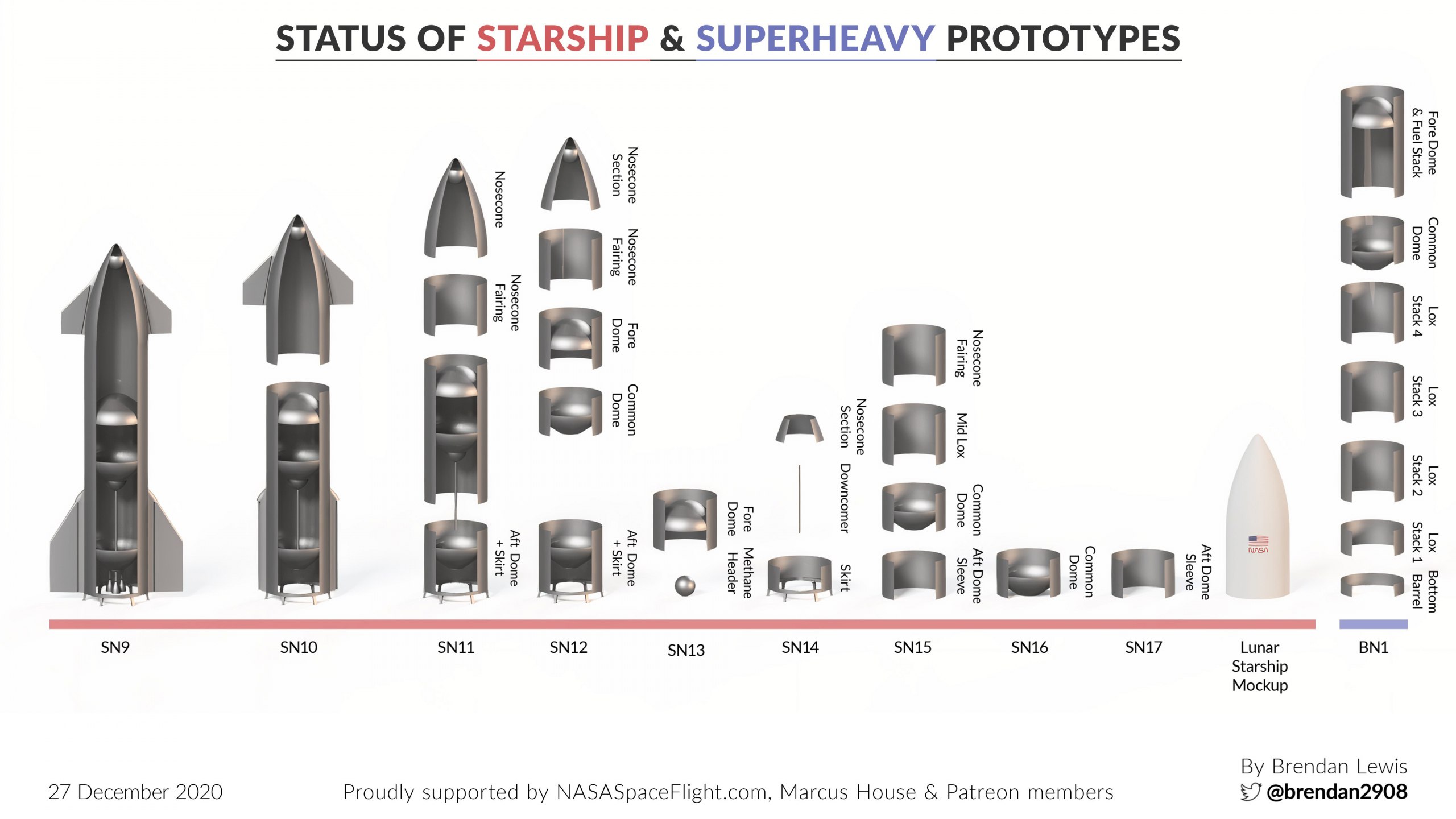 STATUS OF STARSHIP & SUPERHEAVY PROTOTYPES

Nosecone

Nosecone Fairing

Aft Dome + Skirt

Nosecone Section

Nosecone Fairing

Fore Dome

Common Dome

Aft Dome + Skirt

Fore Dome

Methane Header

Nosecone Section

Downcomer

Skirt

Nosecone Fairing

Mid Lox

Common Dome

Aft Dome Sleeve

Common Dome

Aft Dome Sleeve

NASA

Fore Dome & Fuel Stack

Common Dome

Lox Stack 4

Lox Stack 3

Lox Stack 2

Lox Stack 1

Bottom Barrel

SN9

SN10

SN11

SN12

SN13

SN14

SN15

SN16

SN17

Lunar Starship Mockup

BN1

27 December 2020

Proudly supported by NASASpaceFlight.com, Marcus House & Patreon members

By Brendan Lewis
@brendan2908